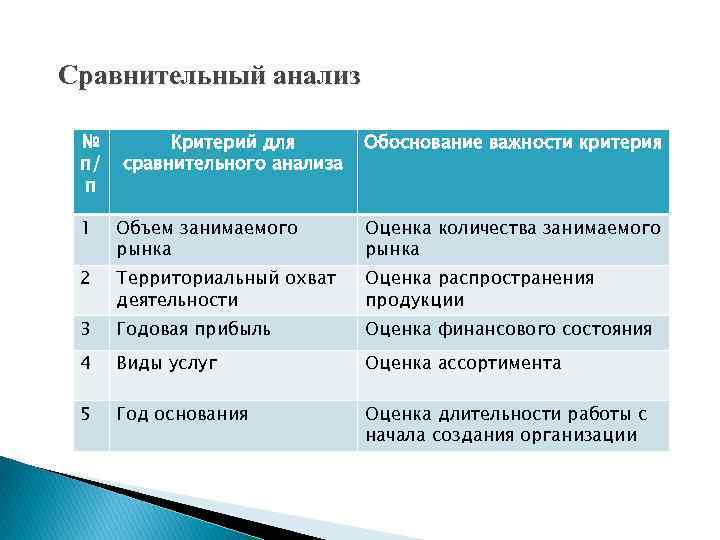 Сравнительный анализ

| № п/п | Критерий для сравнительного анализа | Обоснование важности критерия |
|---|---|---|
| 1 | Объем занимаемого рынка | Оценка количества занимаемого рынка |
| 2 | Территориальный охват деятельности | Оценка распространения продукции |
| 3 | Годовая прибыль | Оценка финансового состояния |
| 4 | Виды услуг | Оценка ассортимента |
| 5 | Год основания | Оценка длительности работы с начала создания организации |